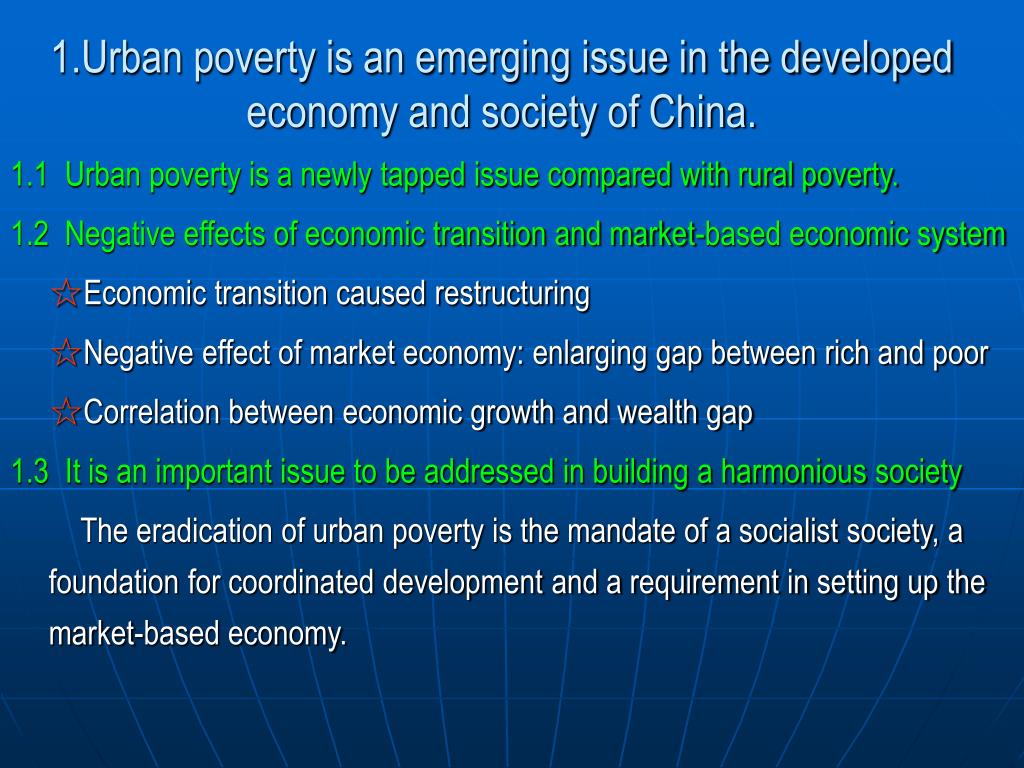 1.Urban poverty is an emerging issue in the developed economy and society of China.

1.1 Urban poverty is a newly tapped issue compared with rural poverty.

1.2 Negative effects of economic transition and market-based economic system

☆Economic transition caused restructuring

☆Negative effect of market economy: enlarging gap between rich and poor

☆Correlation between economic growth and wealth gap

1.3 It is an important issue to be addressed in building a harmonious society

The eradication of urban poverty is the mandate of a socialist society, a foundation for coordinated development and a requirement in setting up the market-based economy.